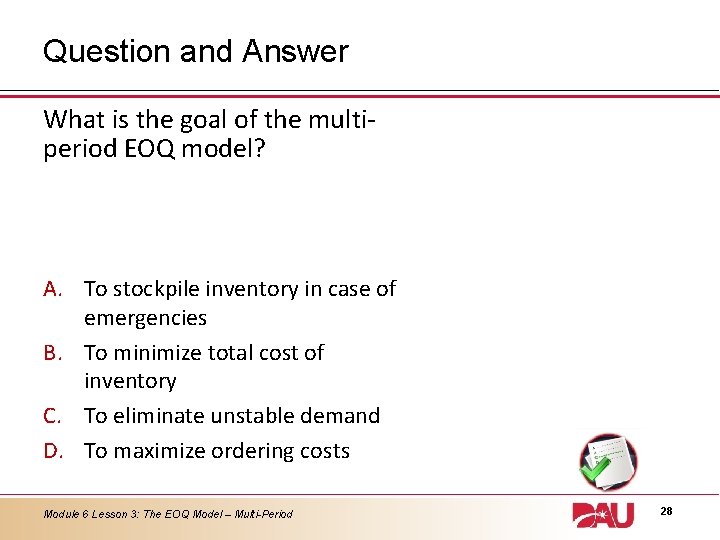 Question and Answer

What is the goal of the multi-period EOQ model?

A. To stockpile inventory in case of emergencies
B. To minimize total cost of inventory
C. To eliminate unstable demand
D. To maximize ordering costs

Module 6 Lesson 3: The EOQ Model – Multi-Period

DAU

28